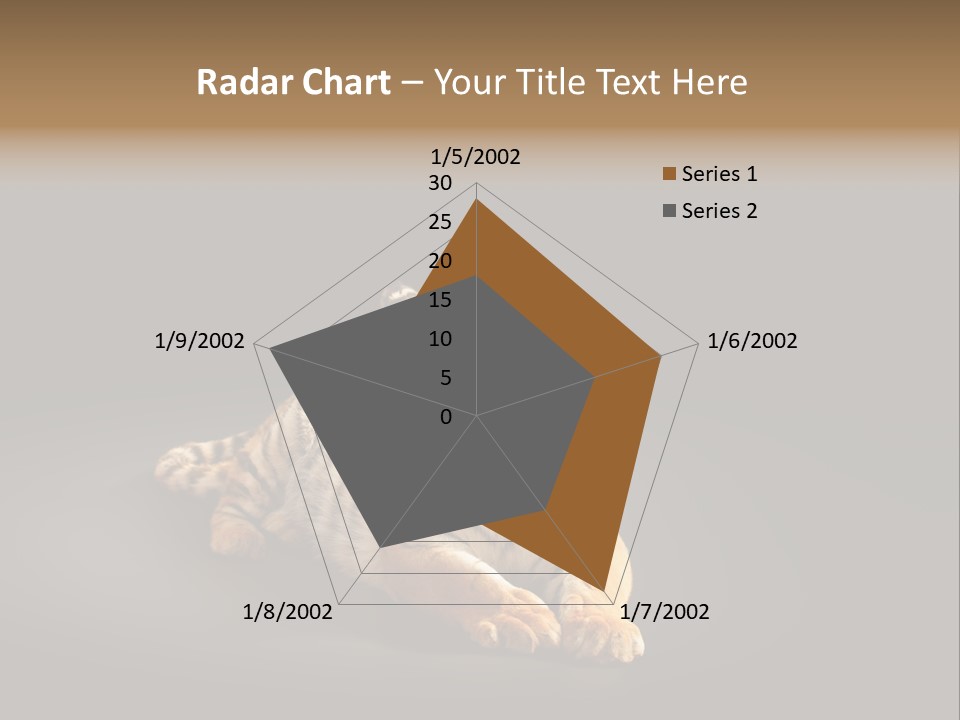 Radar Chart – Your Title Text Here

1/5/2002

30
25
20
15
10
5
0

1/6/2002
1/7/2002
1/8/2002
1/9/2002

Series 1
Series 2